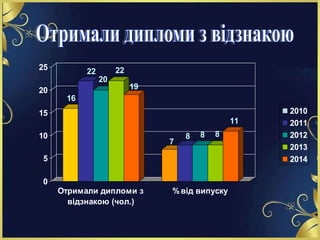 Отримали дипломи з відзнакою

25
20
15
10
5
0

16
22
20
22
19

7
8
8
8
11

Отримали дипломи з відзнакою (чол.)

% від випуску

2010
2011
2012
2013
2014